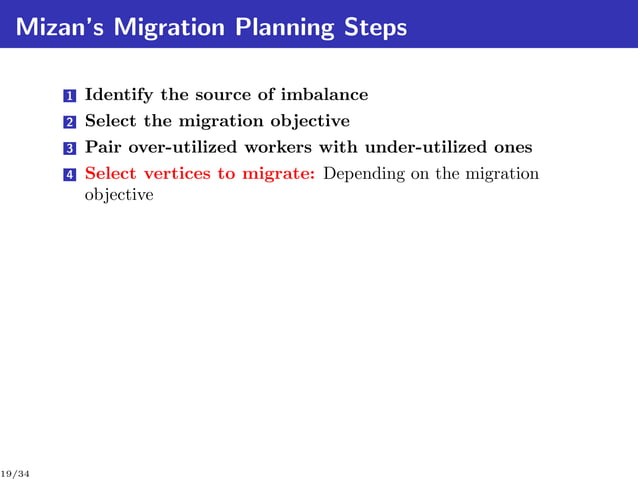 Mizan's Migration Planning Steps

1 Identify the source of imbalance
2 Select the migration objective
3 Pair over-utilized workers with under-utilized ones
4 Select vertices to migrate: Depending on the migration objective

19/34